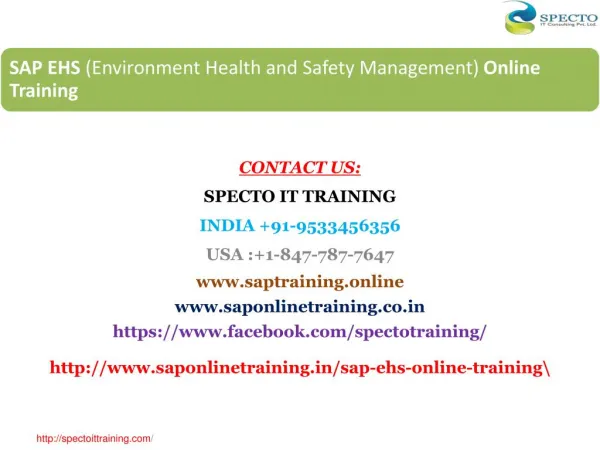 SPECTO
IT Consulting Pvt. Ltd.

SAP EHS (Environment Health and Safety Management) Online Training

CONTACT US:

SPECTO IT TRAINING

INDIA +91-9533456356

USA :+1-847-787-7647

www.saptraining.online

www.saponlinetraining.co.in

https://www.facebook.com/spectotraining/

http://www.saponlinetraining.in/sap-ehs-online-training\

http://spectoittraining.com/